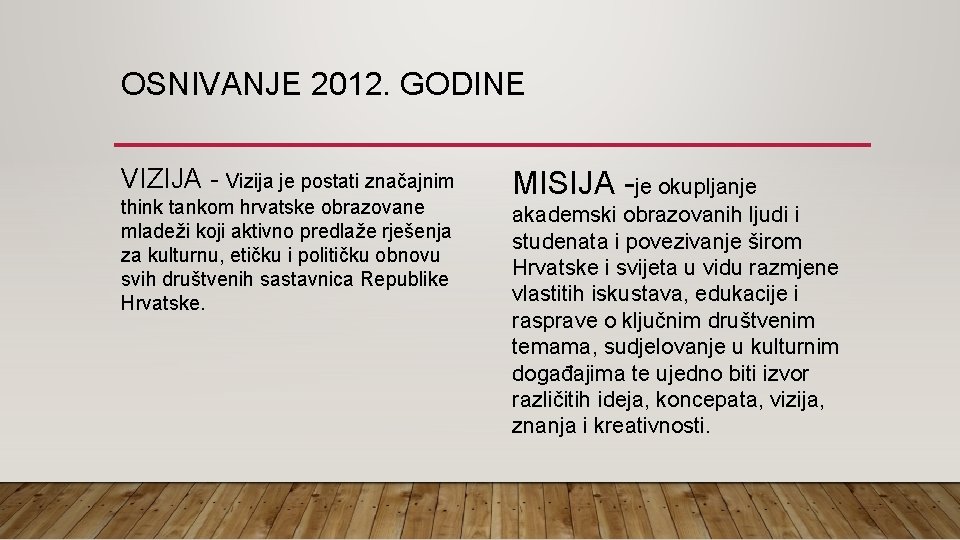 OSNIVANJE 2012. GODINE

VIZIJA - Vizija je postati značajnim think tankom hrvatske obrazovane mladeži koji aktivno predlaže rješenja za kulturnu, etičku i političku obnovu svih društvenih sastavnica Republike Hrvatske.

MISIJA -je okupljanje akademski obrazovanih ljudi i studenata i povezivanje širom Hrvatske i svijeta u vidu razmjene vlastitih iskustava, edukacije i rasprave o ključnim društvenim temama, sudjelovanje u kulturnim događajima te ujedno biti izvor različitih ideja, koncepata, vizija, znanja i kreativnosti.